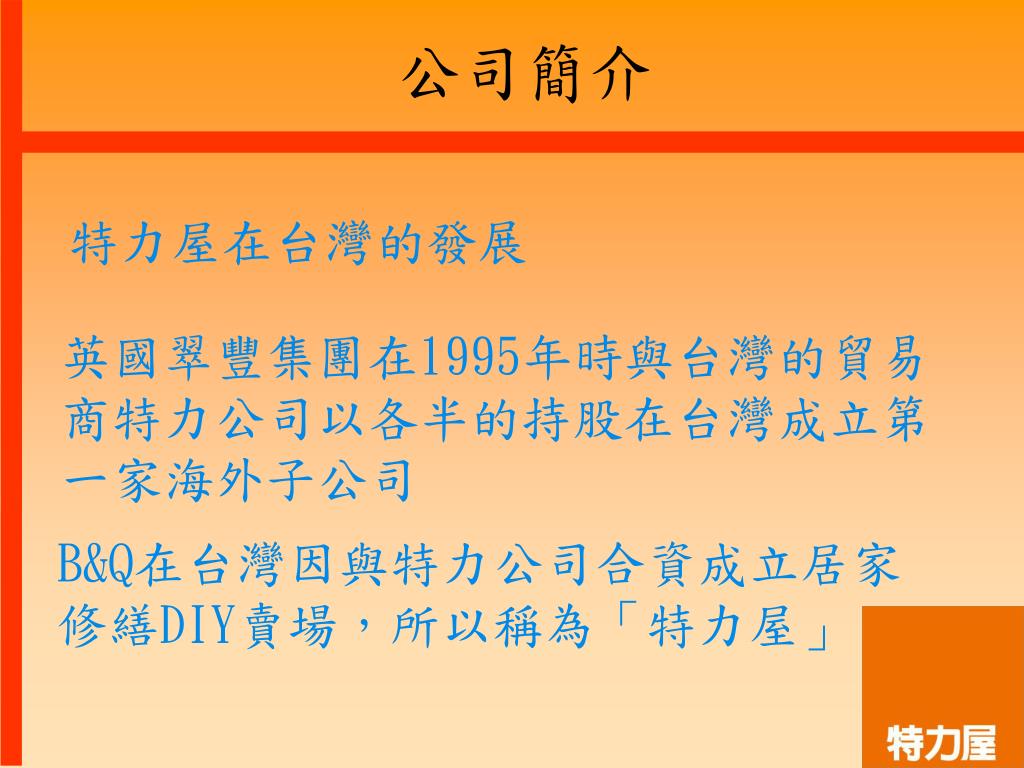 公司簡介

特力屋在台灣的發展

英國翠豐集團在1995年時與台灣的貿易商特力公司以各半的持股在台灣成立第一家海外子公司

B&Q在台灣因與特力公司合資成立居家修繕DIY賣場，所以稱為「特力屋」

特力屋